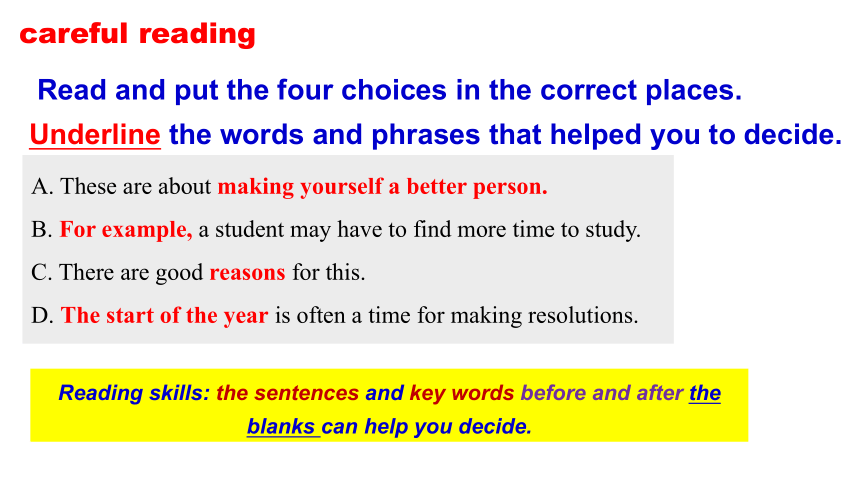 careful reading

Read and put the four choices in the correct places.

Underline the words and phrases that helped you to decide.

A. These are about making yourself a better person.

B. For example, a student may have to find more time to study.

C. There are good reasons for this.

D. The start of the year is often a time for making resolutions.

Reading skills: the sentences and key words before and after the blanks can help you decide.